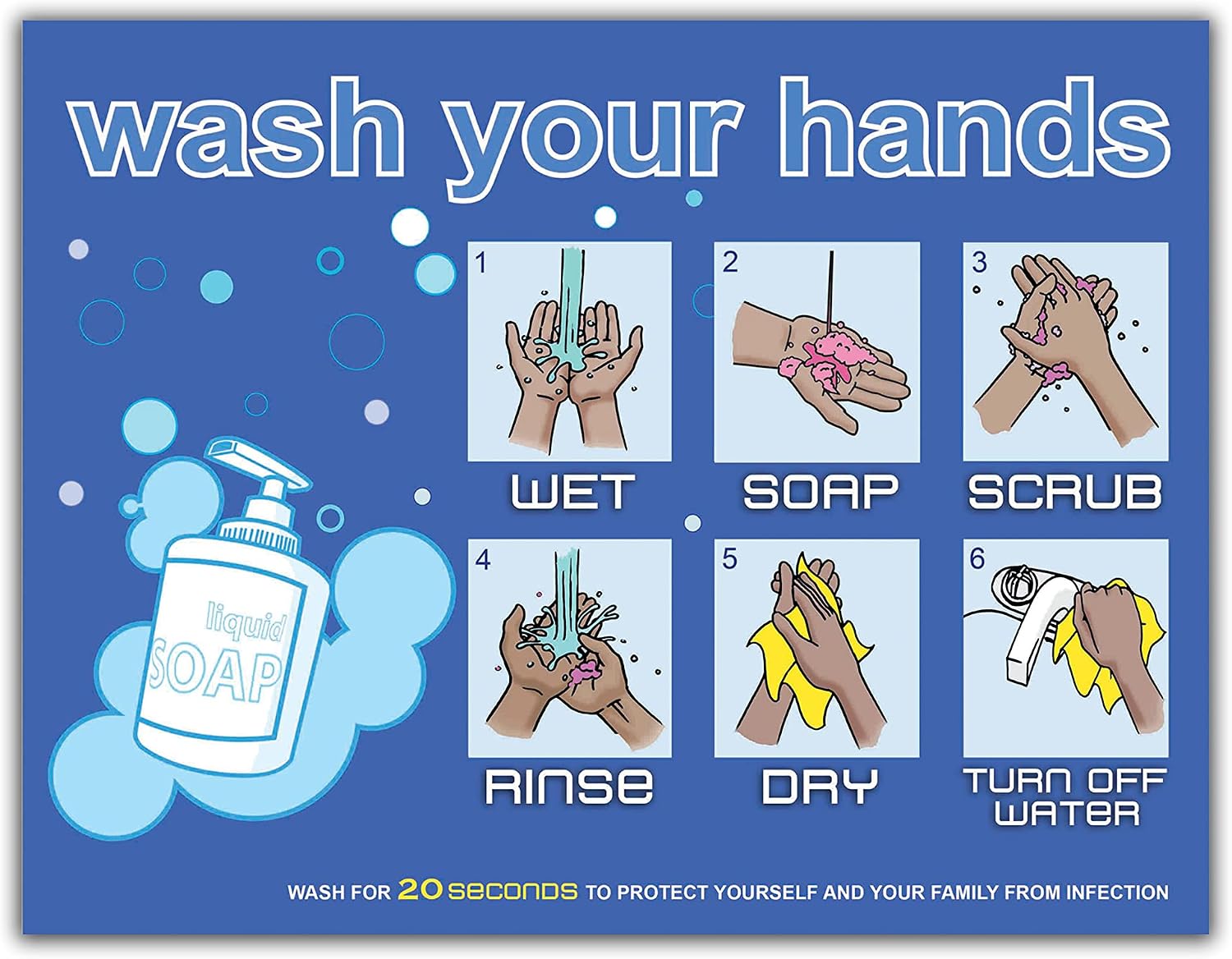 wash your hands

liquid SOAP

1 WET

2 SOAP

3 SCRUB

4 RINSE

5 DRY

6 TURN OFF WATER

WASH FOR 20 SECONDS TO PROTECT YOURSELF AND YOUR FAMILY FROM INFECTION